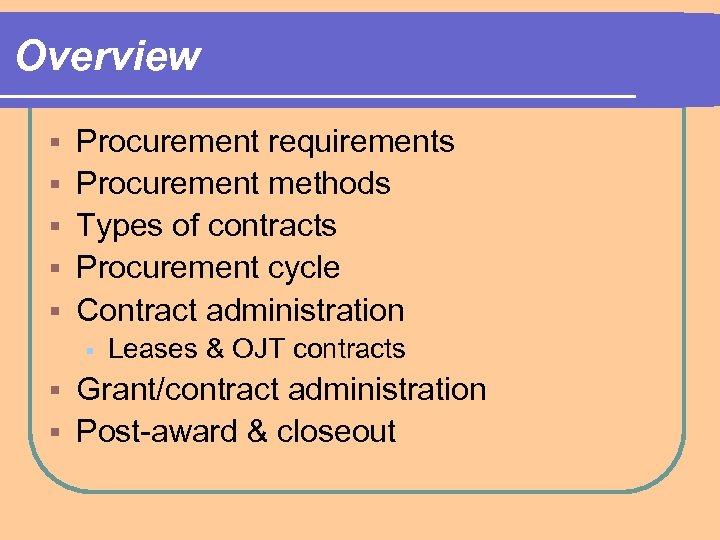 Overview

- Procurement requirements
- Procurement methods
- Types of contracts
- Procurement cycle
- Contract administration
  - Leases & OJT contracts
- Grant/contract administration
- Post-award & closeout